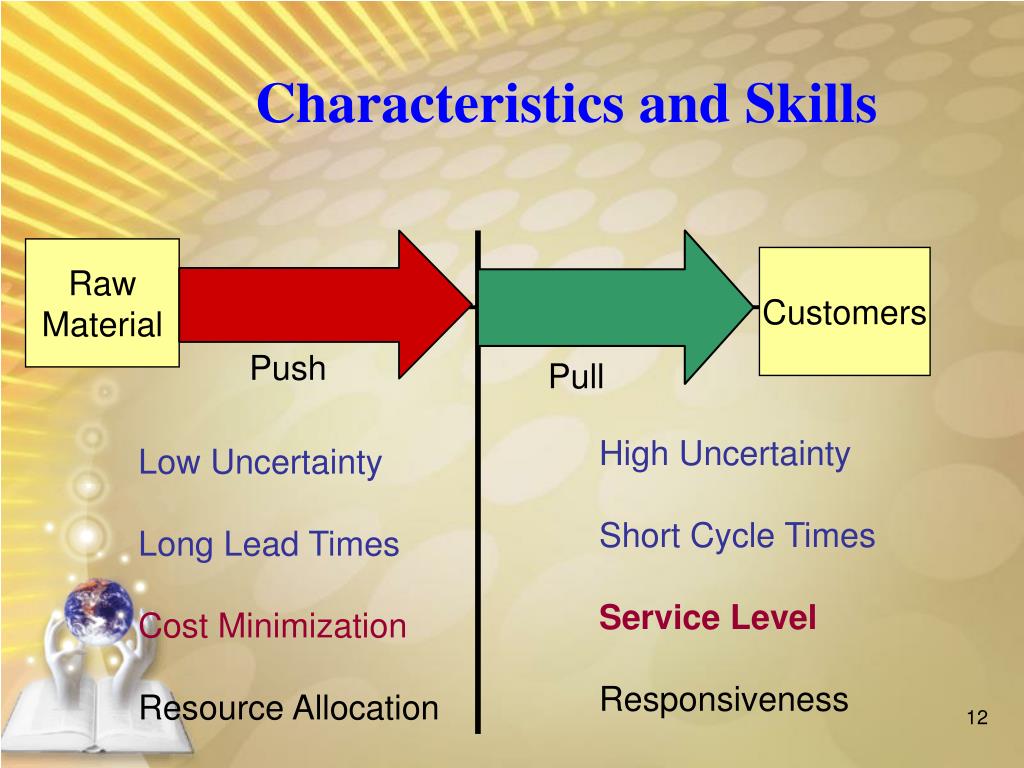 Characteristics and Skills

Raw Material

Push

Pull

Customers

Low Uncertainty

Long Lead Times

Cost Minimization

Resource Allocation

High Uncertainty

Short Cycle Times

Service Level

Responsiveness

12